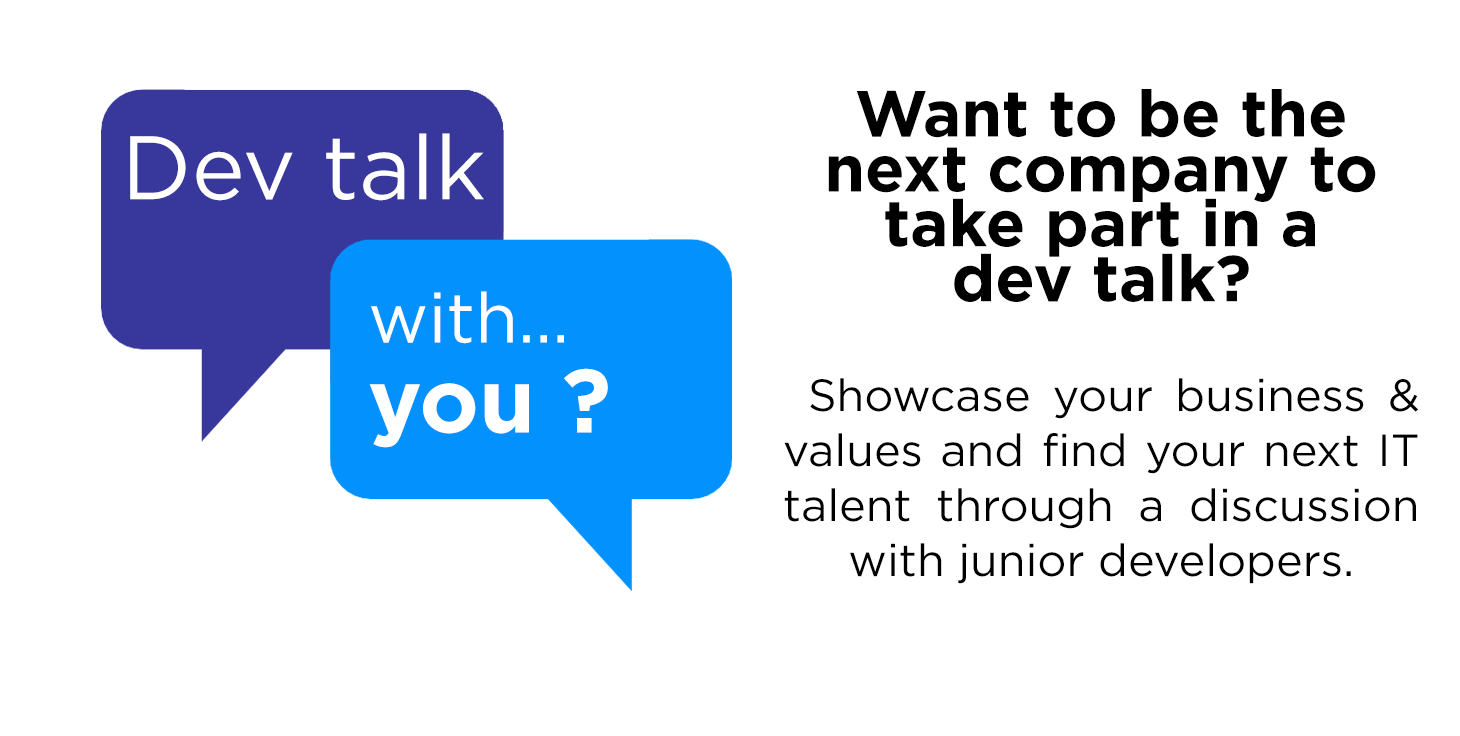 Dev talk

with...
you ?

Want to be the next company to take part in a dev talk?

Showcase your business & values and find your next IT talent through a discussion with junior developers.